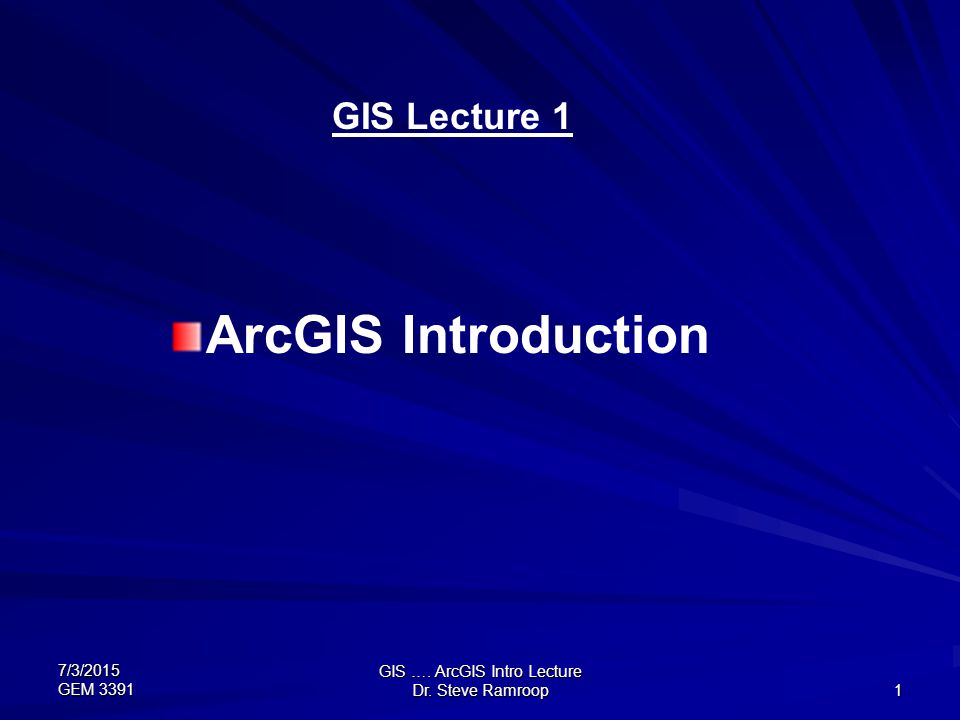 GIS Lecture 1

ArcGIS Introduction

7/3/2015
GEM 3391

GIS …. ArcGIS Intro Lecture
Dr. Steve Ramroop

1